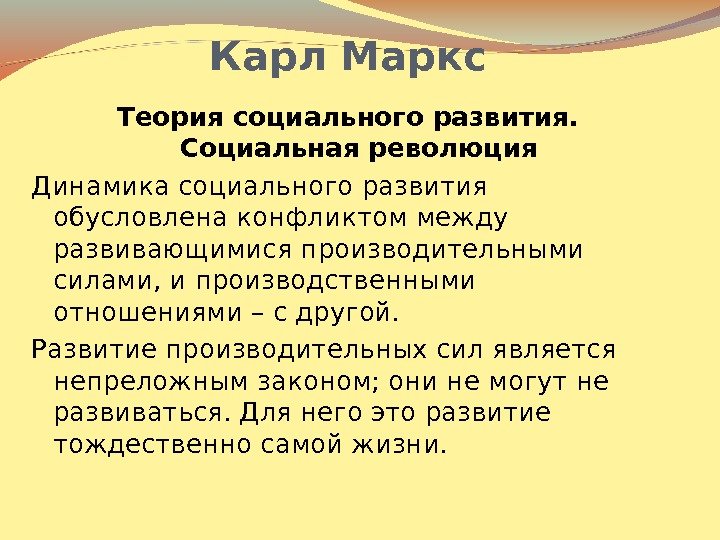 Карл Маркс

Теория социального развития. Социальная революция

Динамика социального развития обусловлена конфликтом между развивающимися производительными силами, и производственными отношениями – с другой.

Развитие производительных сил является непреложным законом; они не могут не развиваться. Для него это развитие тождественно самой жизни.